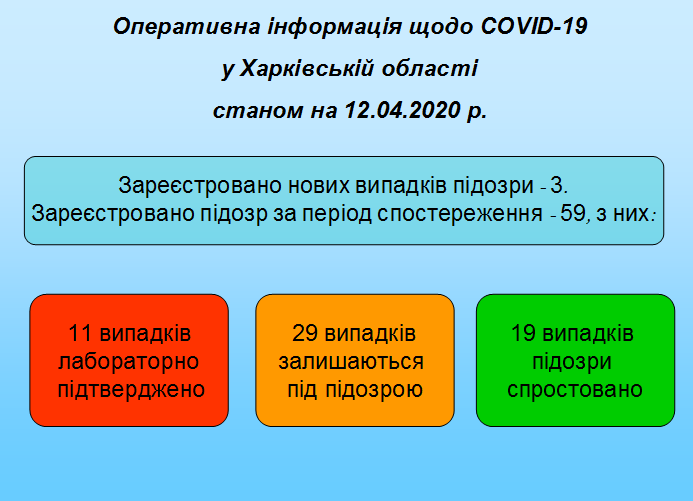 Оперативна інформація щодо COVID-19
у Харківській області
станом на 12.04.2020 р.

Зареєстровано нових випадків підозри - 3.
Зареєстровано підозр за період спостереження - 59, з них:

11 випадків лабораторно підтверджено

29 випадків залишаються під підозрою

19 випадків підозри спростовано